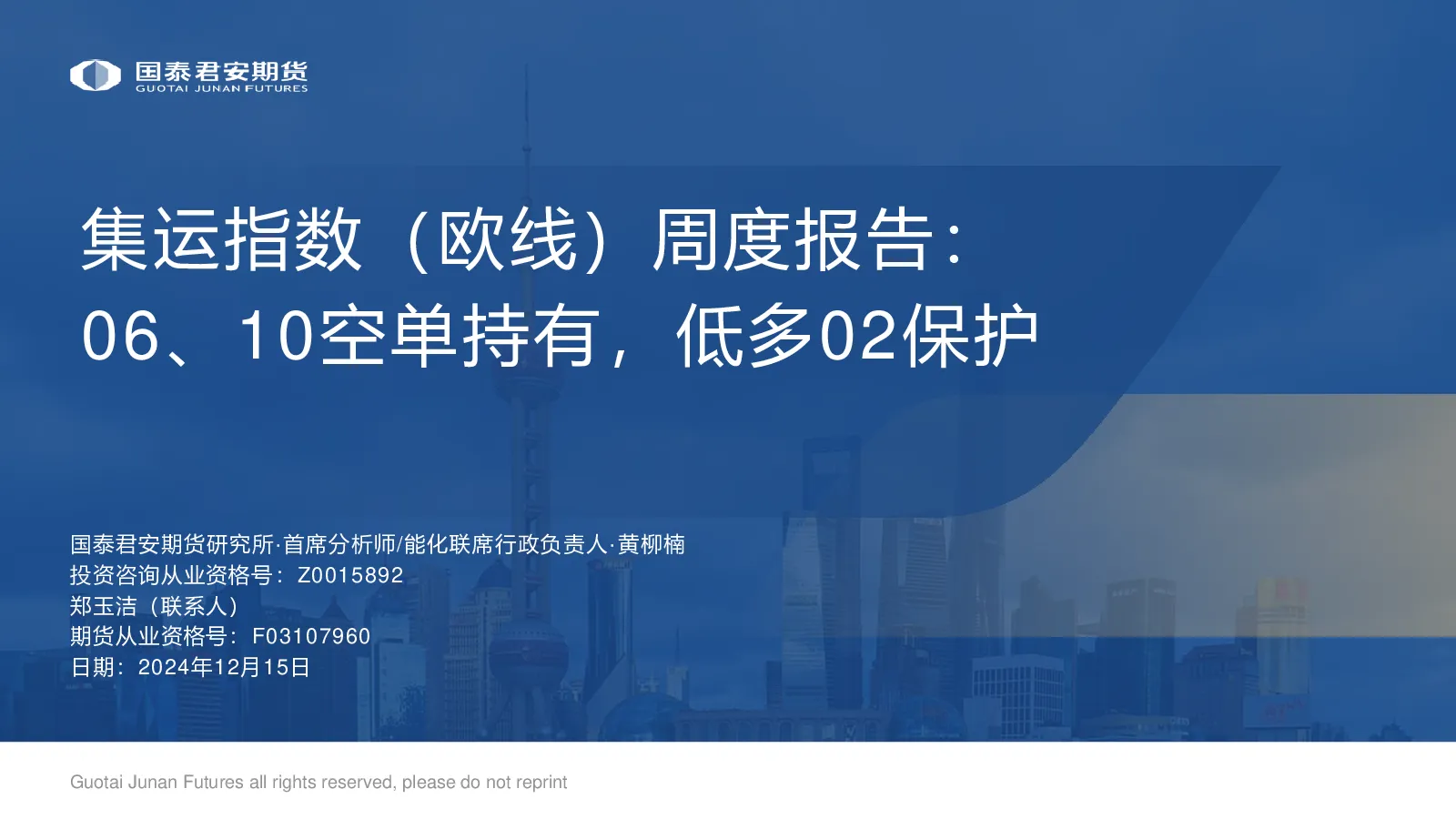 国泰君安期货
GUOTAI JUNAN FUTURES

集运指数（欧线）周度报告：
06、10空单持有，低多02保护

国泰君安期货研究所·首席分析师/能化联席行政负责人·黄柳楠
投资咨询从业资格号：Z0015892
郑玉洁（联系人）
期货从业资格号：F03107960
日期：2024年12月15日

Guotai Junan Futures all rights reserved, please do not reprint